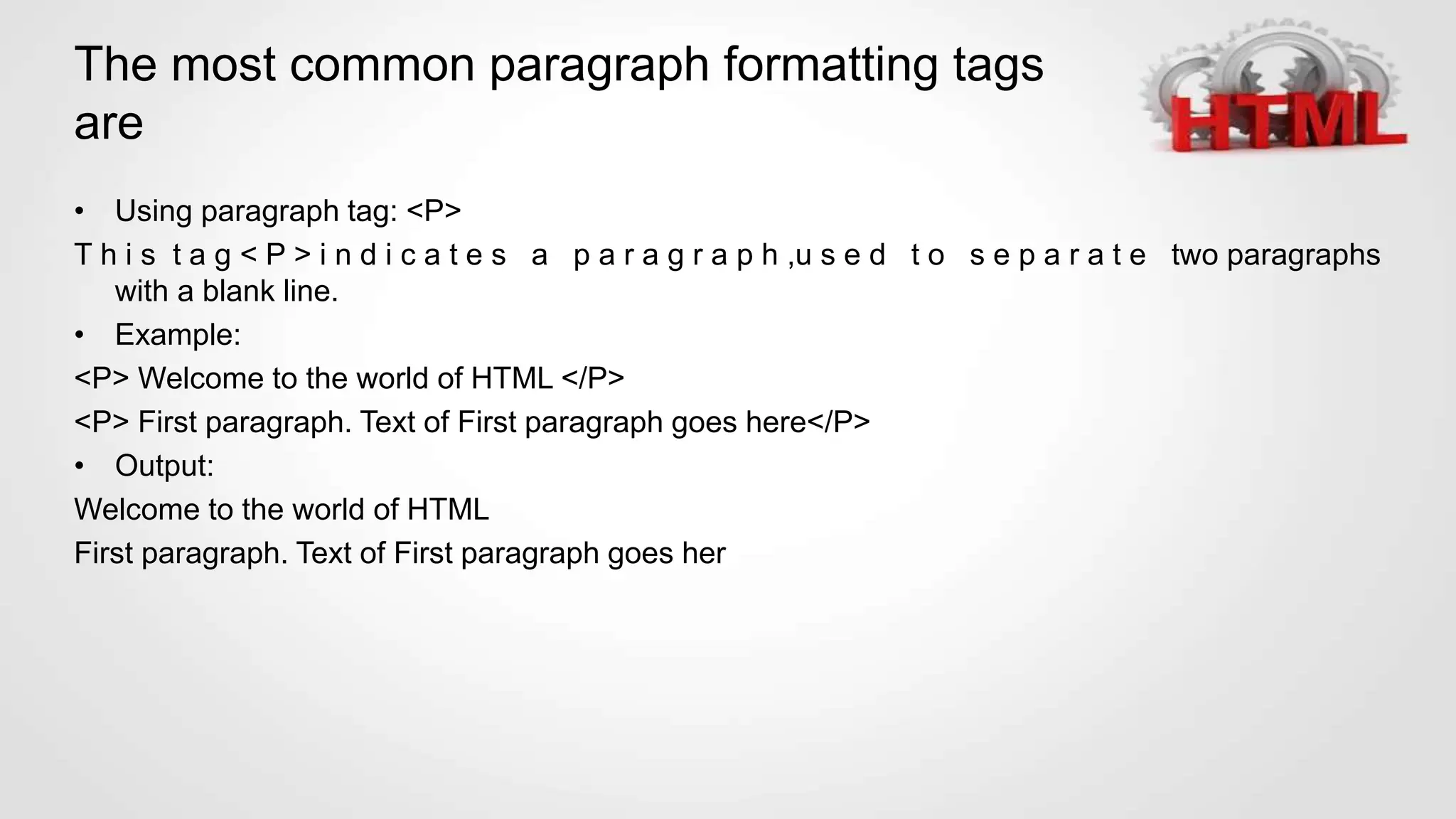 The most common paragraph formatting tags are

HTML

• Using paragraph tag: <P>

This tag<P>indicates a paragraph,used to separate two paragraphs with a blank line.

• Example:

<P> Welcome to the world of HTML </P>

<P> First paragraph. Text of First paragraph goes here</P>

• Output:

Welcome to the world of HTML

First paragraph. Text of First paragraph goes her